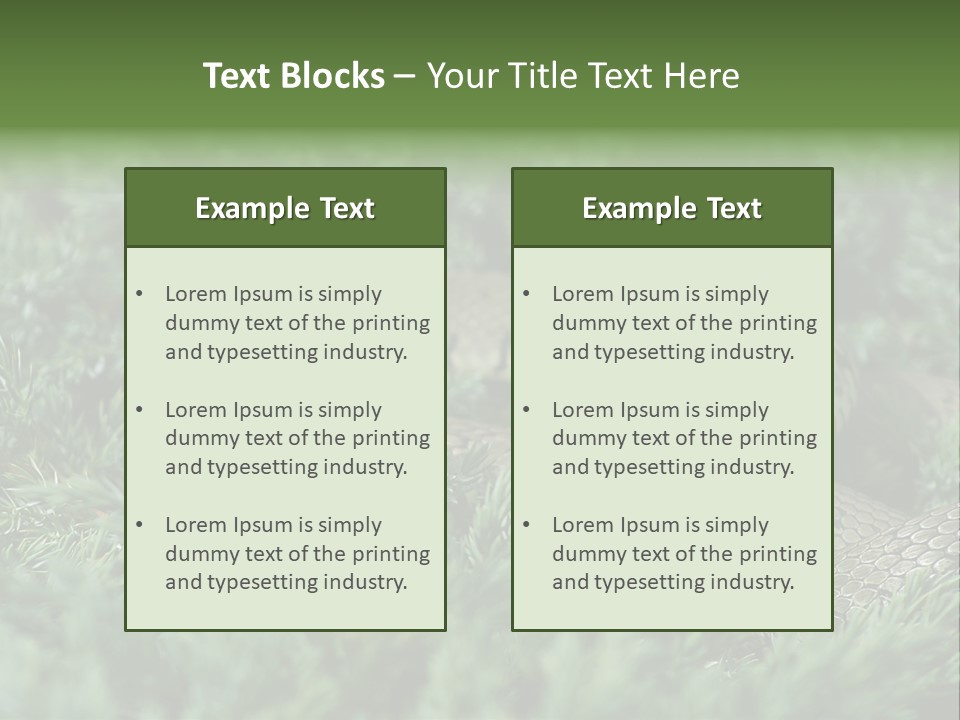 Text Blocks – Your Title Text Here

Example Text

• Lorem Ipsum is simply dummy text of the printing and typesetting industry.

• Lorem Ipsum is simply dummy text of the printing and typesetting industry.

• Lorem Ipsum is simply dummy text of the printing and typesetting industry.

Example Text

• Lorem Ipsum is simply dummy text of the printing and typesetting industry.

• Lorem Ipsum is simply dummy text of the printing and typesetting industry.

• Lorem Ipsum is simply dummy text of the printing and typesetting industry.